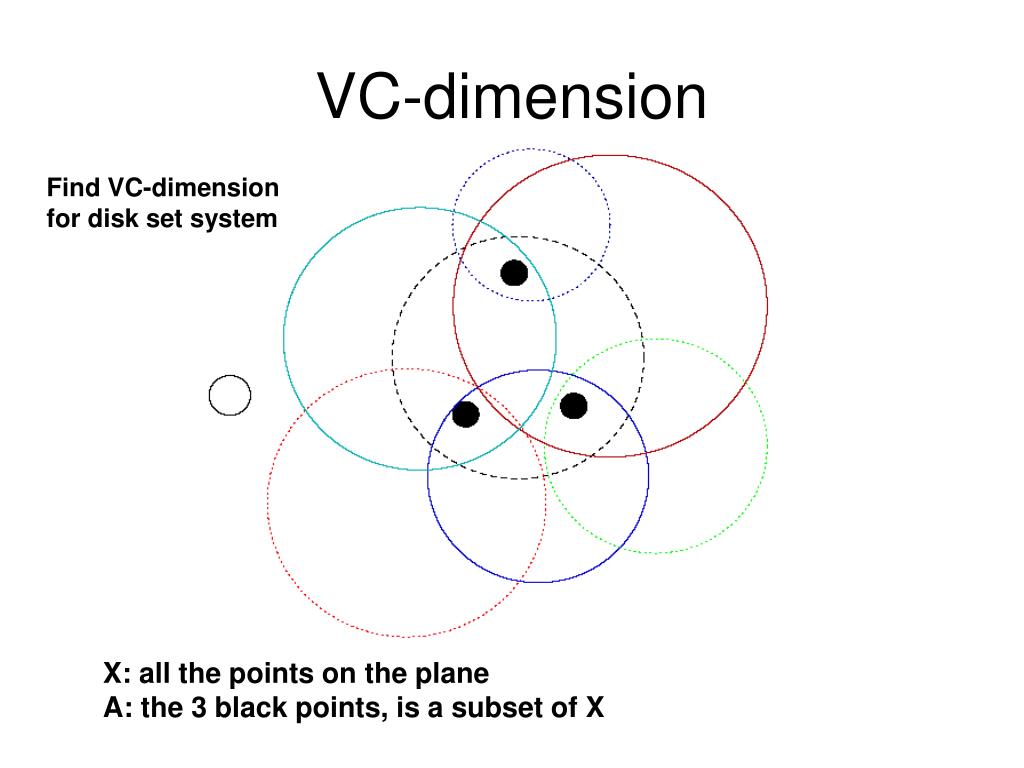 VC-dimension

Find VC-dimension for disk set system

X: all the points on the plane
A: the 3 black points, is a subset of X